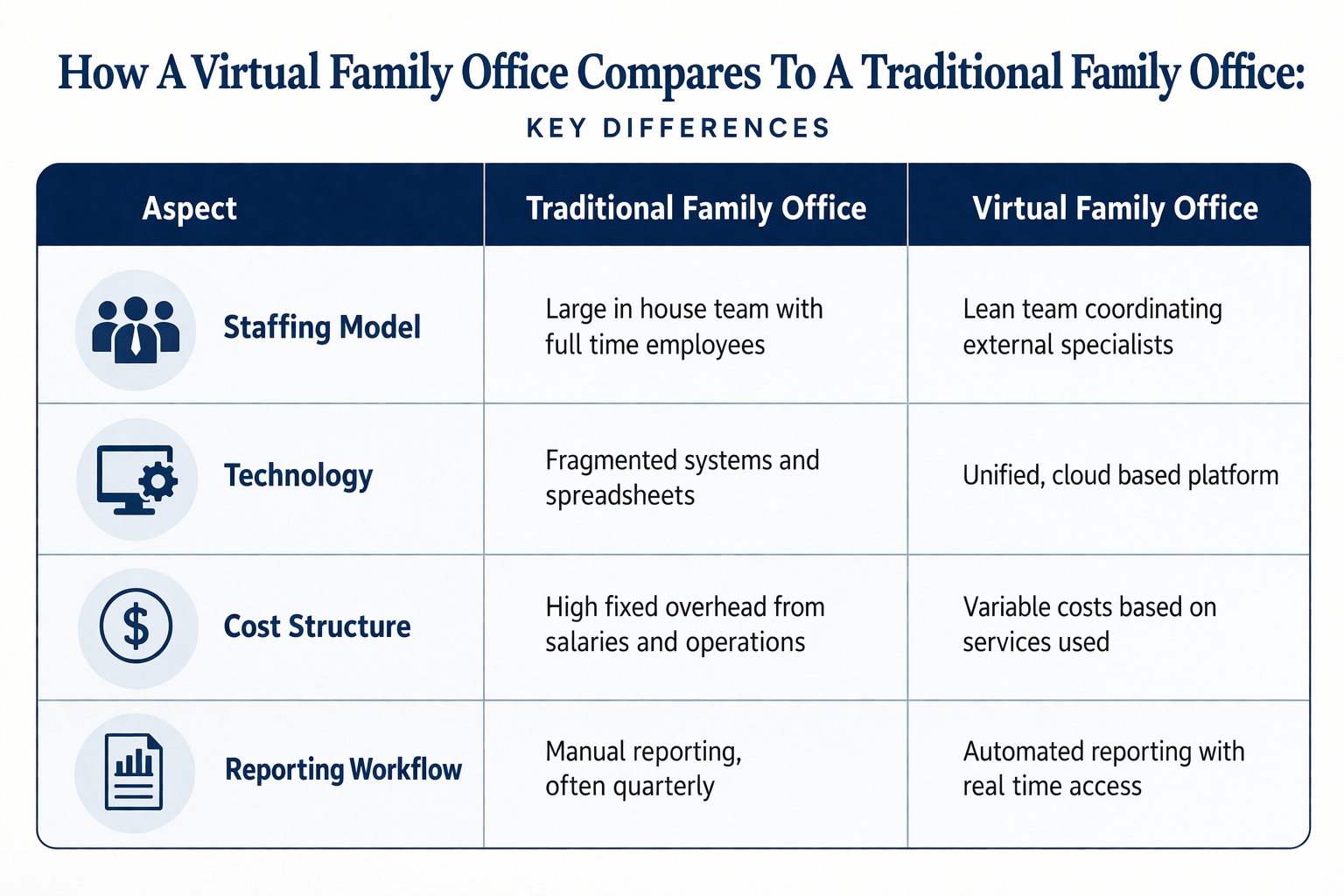 How A Virtual Family Office Compares To A Traditional Family Office:
KEY DIFFERENCES

| Aspect | Traditional Family Office | Virtual Family Office |
|---|---|---|
| Staffing Model | Large in house team with full time employees | Lean team coordinating external specialists |
| Technology | Fragmented systems and spreadsheets | Unified, cloud based platform |
| Cost Structure | High fixed overhead from salaries and operations | Variable costs based on services used |
| Reporting Workflow | Manual reporting, often quarterly | Automated reporting with real time access |